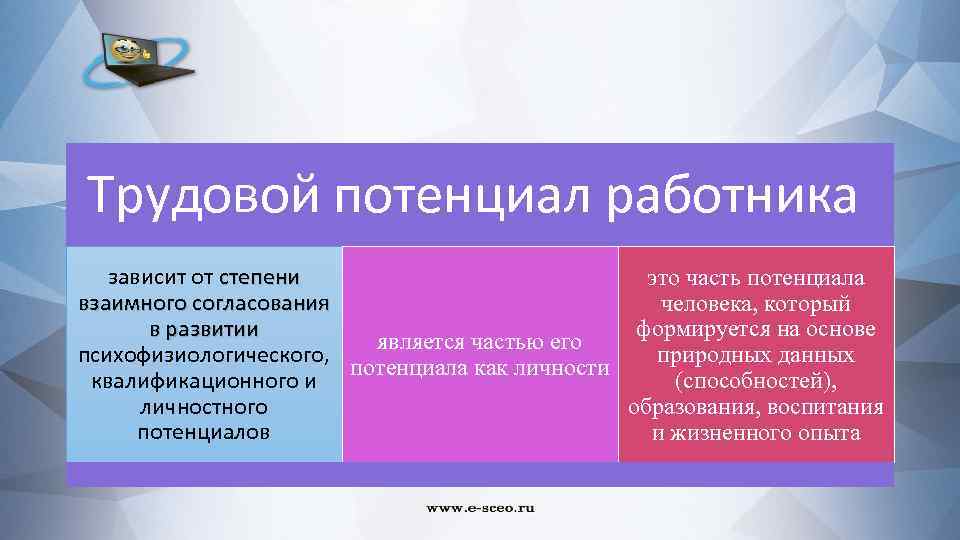 Трудовой потенциал работника

зависит от степени взаимного согласования в развитии психофизиологического, квалификационного и личностного потенциалов

является частью его потенциала как личности

это часть потенциала человека, который формируется на основе природных данных (способностей), образования, воспитания и жизненного опыта

www.e-sceo.ru